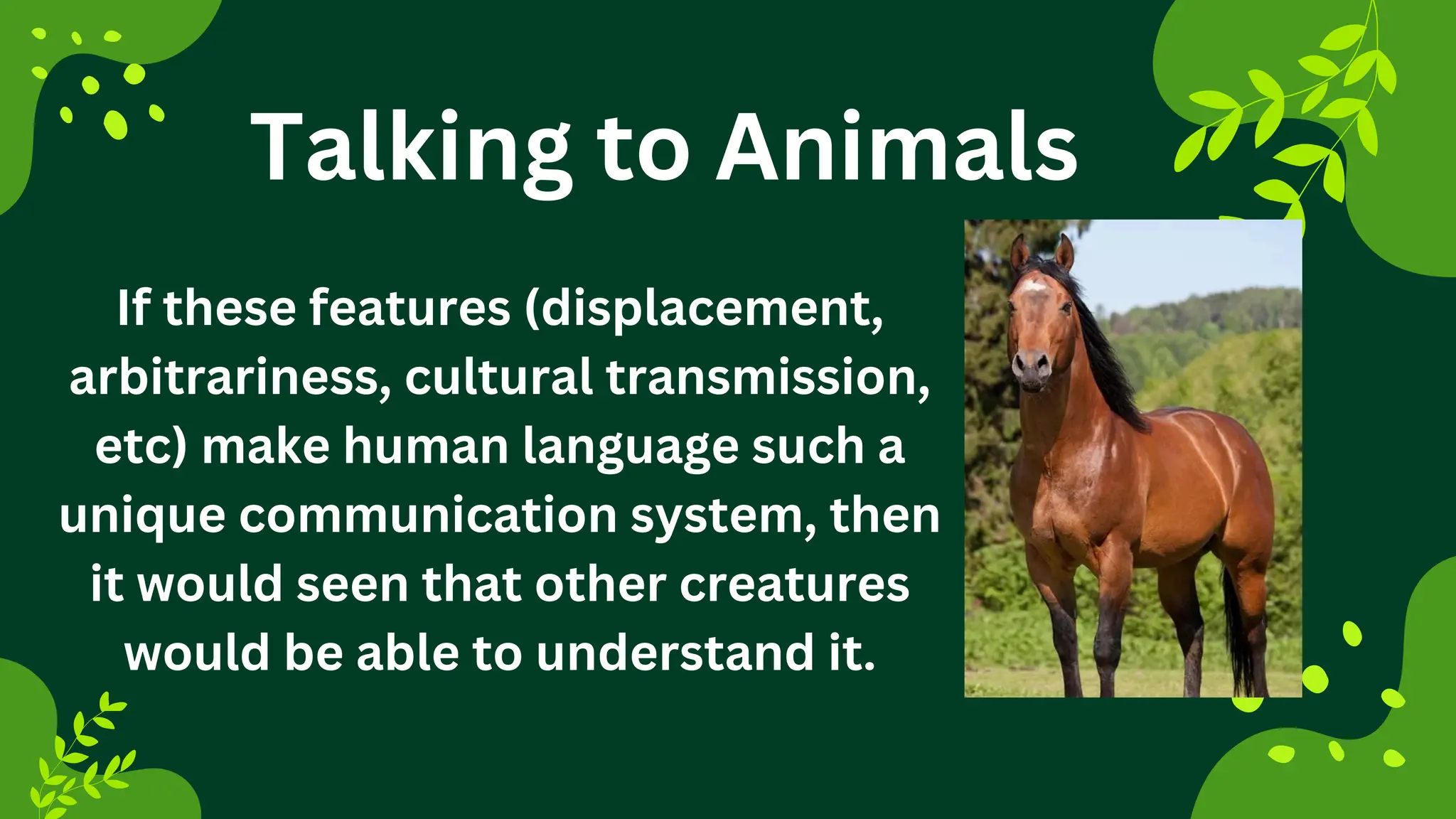 Talking to Animals

If these features (displacement, arbitrariness, cultural transmission, etc) make human language such a unique communication system, then it would seen that other creatures would be able to understand it.